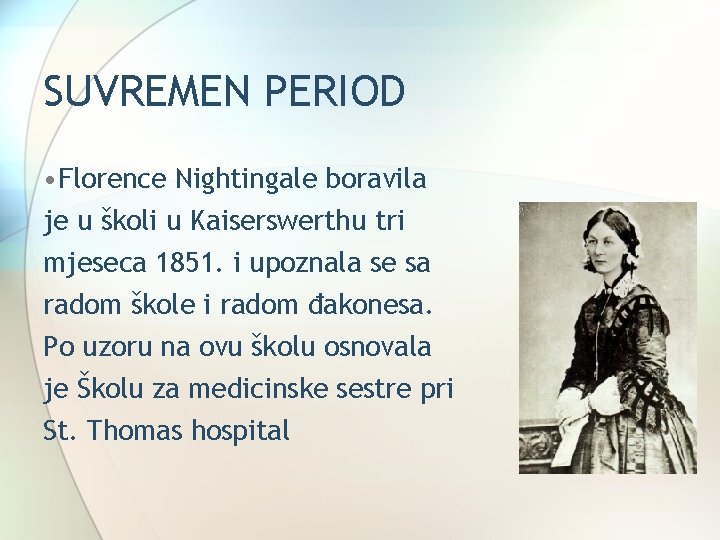 SUVREMEN PERIOD

•Florence Nightingale boravila je u školi u Kaiserswerthu tri mjeseca 1851. i upoznala se sa radom škole i radom đakonesa. Po uzoru na ovu školu osnovala je Školu za medicinske sestre pri St. Thomas hospital